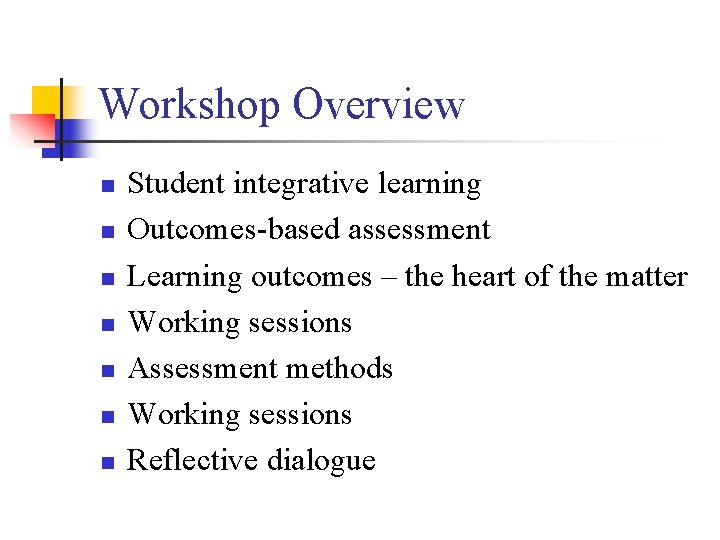 Workshop Overview

- Student integrative learning
- Outcomes-based assessment
- Learning outcomes – the heart of the matter
- Working sessions
- Assessment methods
- Working sessions
- Reflective dialogue